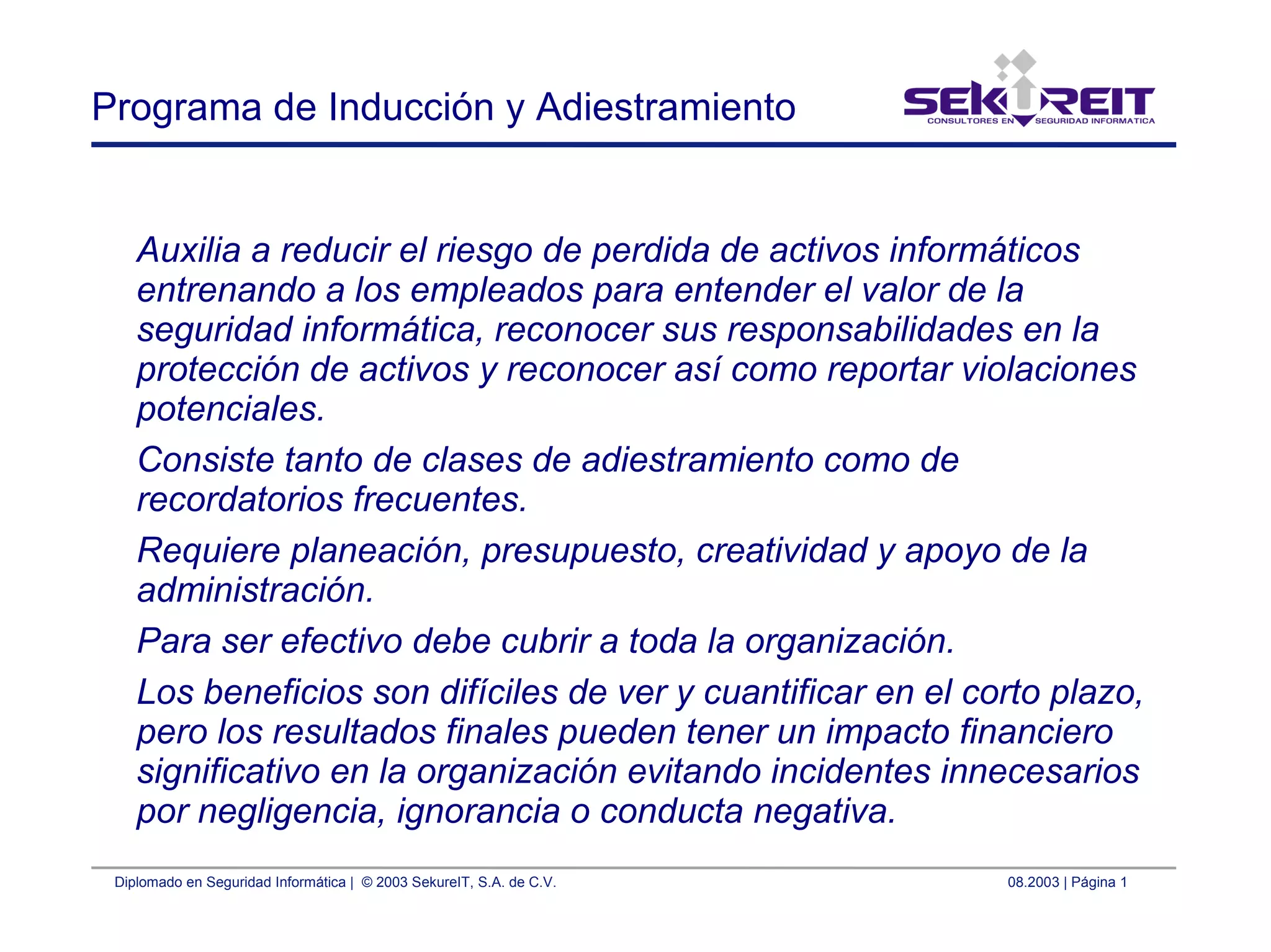 Programa de Inducción y Adiestramiento

SEKUREIT
CONSULTORES EN SEGURIDAD INFORMATICA

Auxilia a reducir el riesgo de perdida de activos informáticos entrenando a los empleados para entender el valor de la seguridad informática, reconocer sus responsabilidades en la protección de activos y reconocer así como reportar violaciones potenciales.

Consiste tanto de clases de adiestramiento como de recordatorios frecuentes.

Requiere planeación, presupuesto, creatividad y apoyo de la administración.

Para ser efectivo debe cubrir a toda la organización.

Los beneficios son difíciles de ver y cuantificar en el corto plazo, pero los resultados finales pueden tener un impacto financiero significativo en la organización evitando incidentes innecesarios por negligencia, ignorancia o conducta negativa.

Diplomado en Seguridad Informática | © 2003 SekureIT, S.A. de C.V.

08.2003 | Página 1